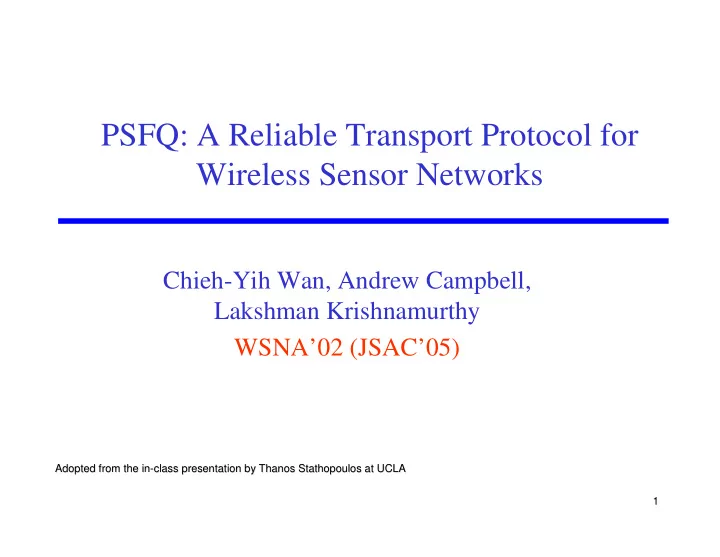 PSFQ: A Reliable Transport Protocol for Wireless Sensor Networks

Chieh-Yih Wan, Andrew Campbell, Lakshman Krishnamurthy

WSNA’02 (JSAC’05)

Adopted from the in-class presentation by Thanos Stathopoulos at UCLA

1